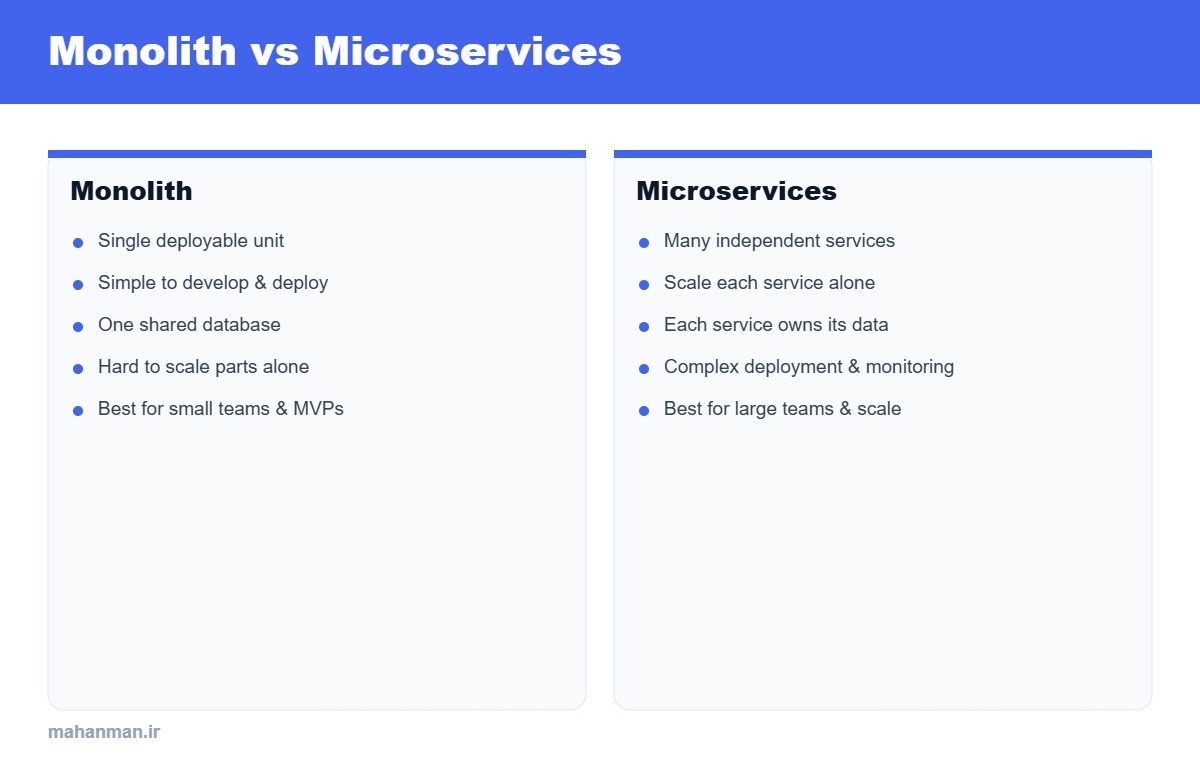 Monolith vs Microservices

Monolith

• Single deployable unit
• Simple to develop & deploy
• One shared database
• Hard to scale parts alone
• Best for small teams & MVPs

Microservices

• Many independent services
• Scale each service alone
• Each service owns its data
• Complex deployment & monitoring
• Best for large teams & scale

mahanman.ir